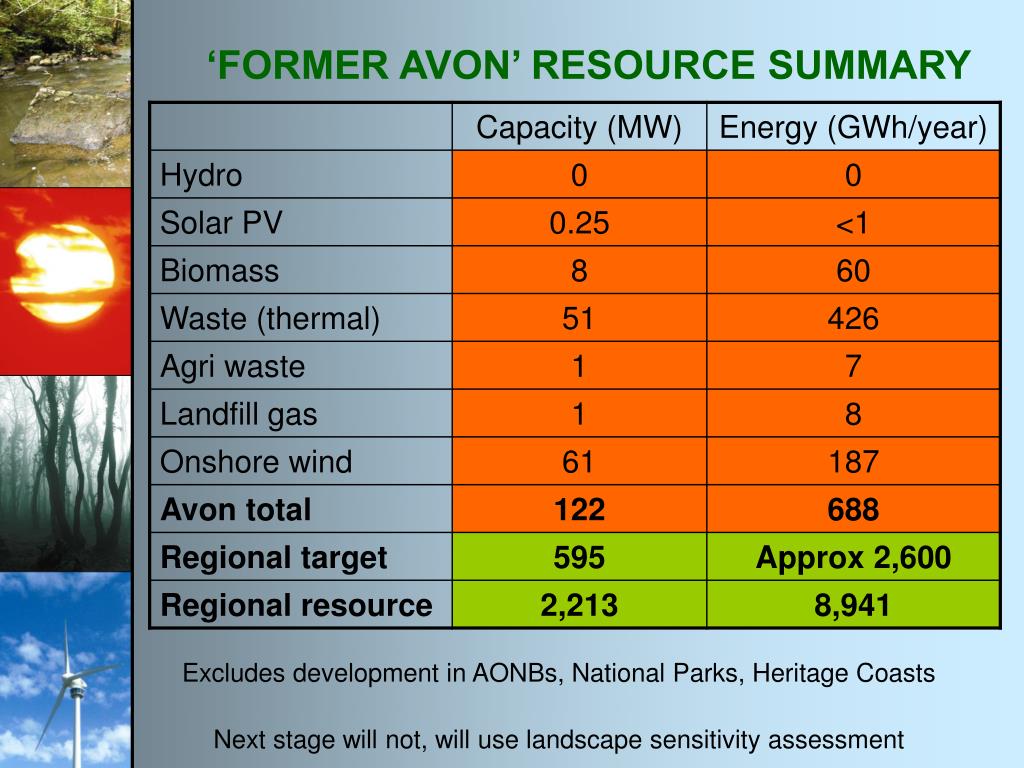 ‘FORMER AVON’ RESOURCE SUMMARY

| | Capacity (MW) | Energy (GWh/year) |
|---|---|---|
| Hydro | 0 | 0 |
| Solar PV | 0.25 | <1 |
| Biomass | 8 | 60 |
| Waste (thermal) | 51 | 426 |
| Agri waste | 1 | 7 |
| Landfill gas | 1 | 8 |
| Onshore wind | 61 | 187 |
| **Avon total** | **122** | **688** |
| **Regional target** | **595** | **Approx 2,600** |
| **Regional resource** | **2,213** | **8,941** |

Excludes development in AONBs, National Parks, Heritage Coasts

Next stage will not, will use landscape sensitivity assessment